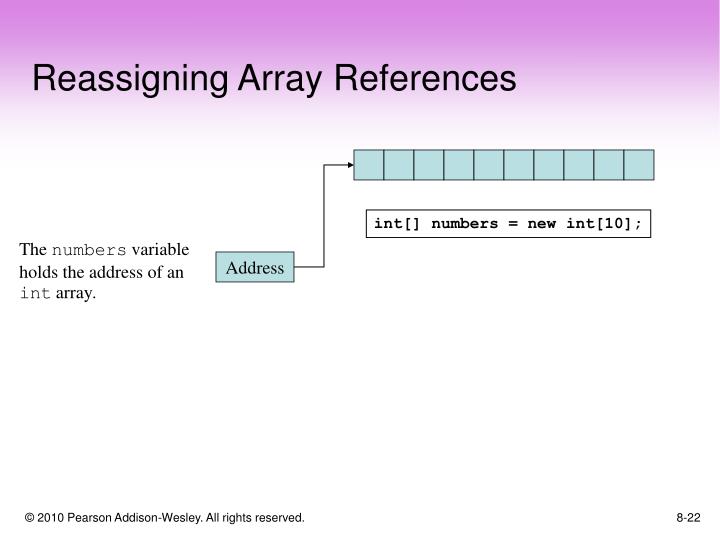 Reassigning Array References

int[] numbers = new int[10];

The numbers variable holds the address of an int array.

Address

© 2010 Pearson Addison-Wesley. All rights reserved.

8-22